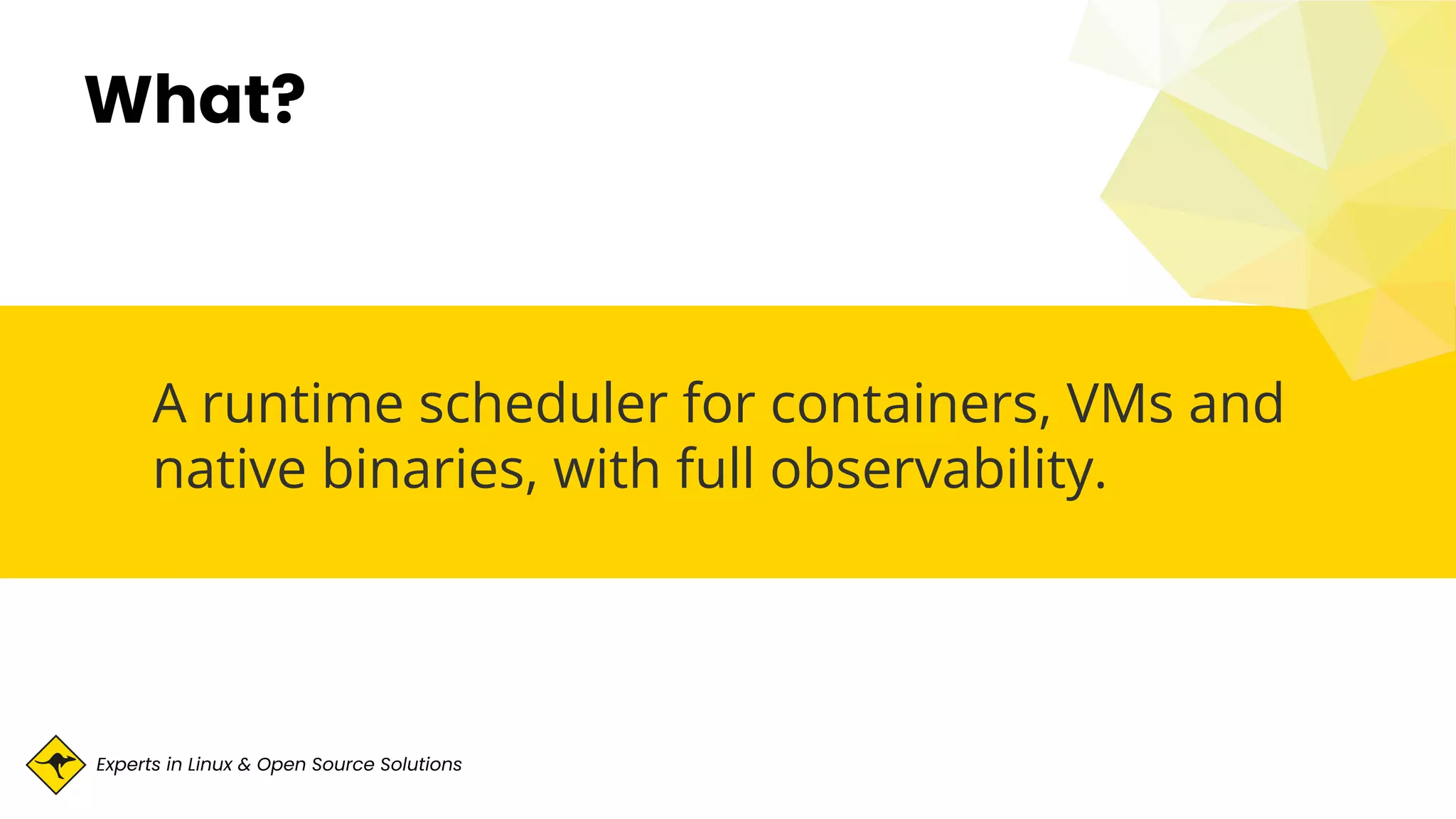 What?

A runtime scheduler for containers, VMs and native binaries, with full observability.

Experts in Linux & Open Source Solutions